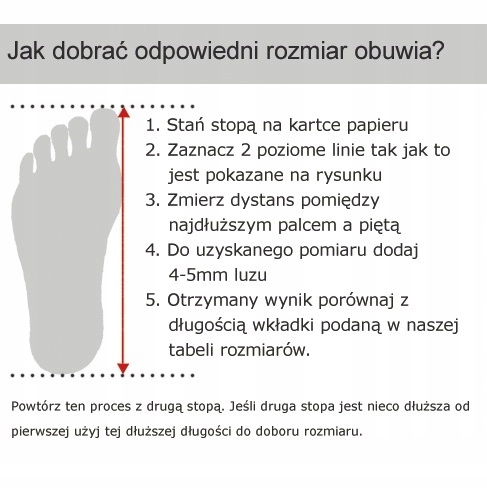 Jak dobrać odpowiedni rozmiar obuwia?

1. Stań stopą na kartce papieru
2. Zaznacz 2 poziome linie tak jak to jest pokazane na rysunku
3. Zmierz dystans pomiędzy najdłuższym palcem a piętą
4. Do uzyskanego pomiaru dodaj 4-5mm luzu
5. Otrzymany wynik porównaj z długością wkładki podaną w naszej tabeli rozmiarów.

Powtórz ten proces z drugą stopą. Jeśli druga stopa jest nieco dłuższa od pierwszej użyj tej dłuższej długości do doboru rozmiaru.